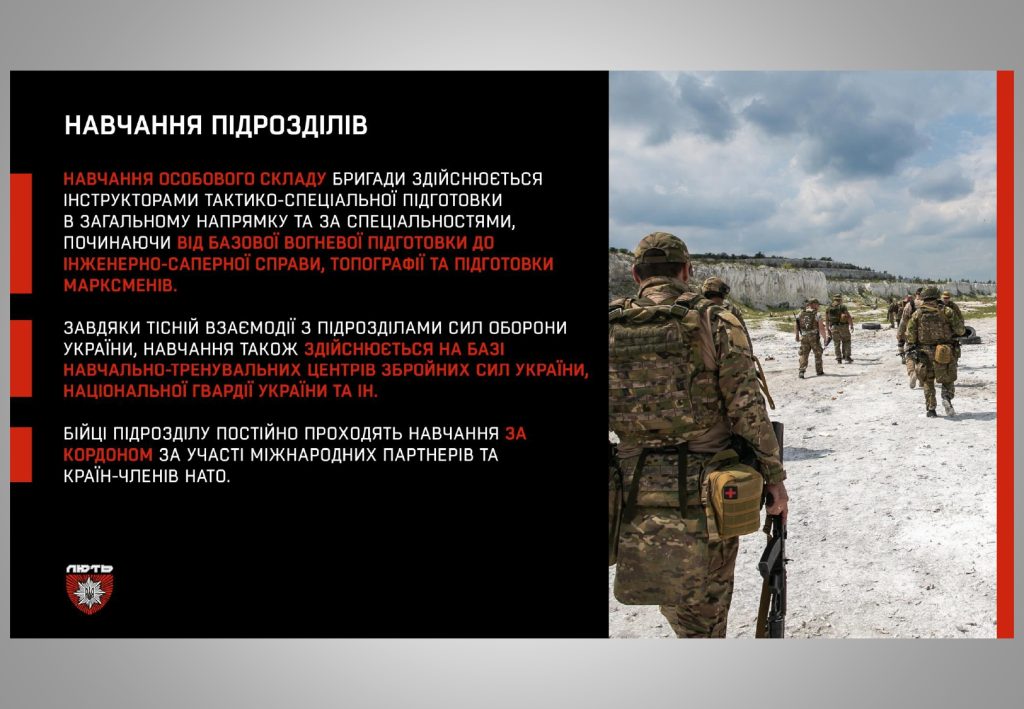 НАВЧАННЯ ПІДРОЗДІЛІВ

НАВЧАННЯ ОСОБОВОГО СКЛАДУ БРИГАДИ ЗДІЙСНЮЄТЬСЯ ІНСТРУКТОРАМИ ТАКТИКО-СПЕЦІАЛЬНОЇ ПІДГОТОВКИ В ЗАГАЛЬНОМУ НАПРЯМКУ ТА ЗА СПЕЦІАЛЬНОСТЯМИ, ПОЧИНАЮЧИ ВІД БАЗОВОЇ ВОГНЕВОЇ ПІДГОТОВКИ ДО ІНЖЕНЕРНО-САПЕРНОЇ СПРАВИ, ТОПОГРАФІЇ ТА ПІДГОТОВКИ МАРКСМЕНІВ.

ЗАВДЯКИ ТІСНІЙ ВЗАЄМОДІЇ З ПІДРОЗДІЛАМИ СИЛ ОБОРОНИ УКРАЇНИ, НАВЧАННЯ ТАКОЖ ЗДІЙСНЮЄТЬСЯ НА БАЗІ НАВЧАЛЬНО-ТРЕНУВАЛЬНИХ ЦЕНТРІВ ЗБРОЙНИХ СИЛ УКРАЇНИ, НАЦІОНАЛЬНОЇ ГВАРДІЇ УКРАЇНИ ТА ІН.

БІЙЦІ ПІДРОЗДІЛУ ПОСТІЙНО ПРОХОДЯТЬ НАВЧАННЯ ЗА КОРДОНОМ ЗА УЧАСТІ МІЖНАРОДНИХ ПАРТНЕРІВ ТА КРАЇН-ЧЛЕНІВ НАТО.

ЛЮТЬ